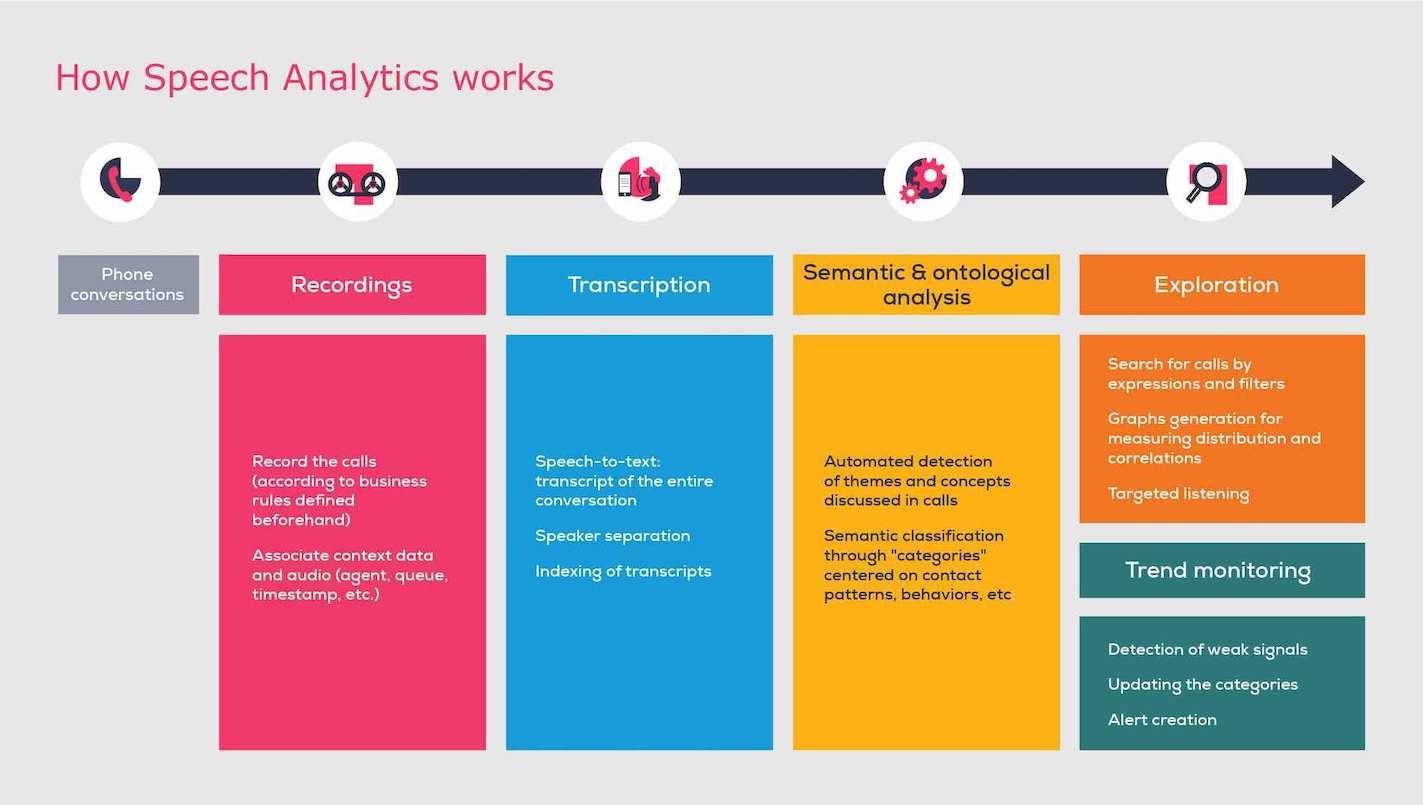 How Speech Analytics works

Phone conversations

Recordings

Record the calls (according to business rules defined beforehand)

Associate context data and audio (agent, queue, timestamp, etc.)

Transcription

Speech-to-text: transcript of the entire conversation

Speaker separation

Indexing of transcripts

Semantic & ontological analysis

Automated detection of themes and concepts discussed in calls

Semantic classification through "categories" centered on contact patterns, behaviors, etc

Exploration

Search for calls by expressions and filters

Graphs generation for measuring distribution and correlations

Targeted listening

Trend monitoring

Detection of weak signals

Updating the categories

Alert creation